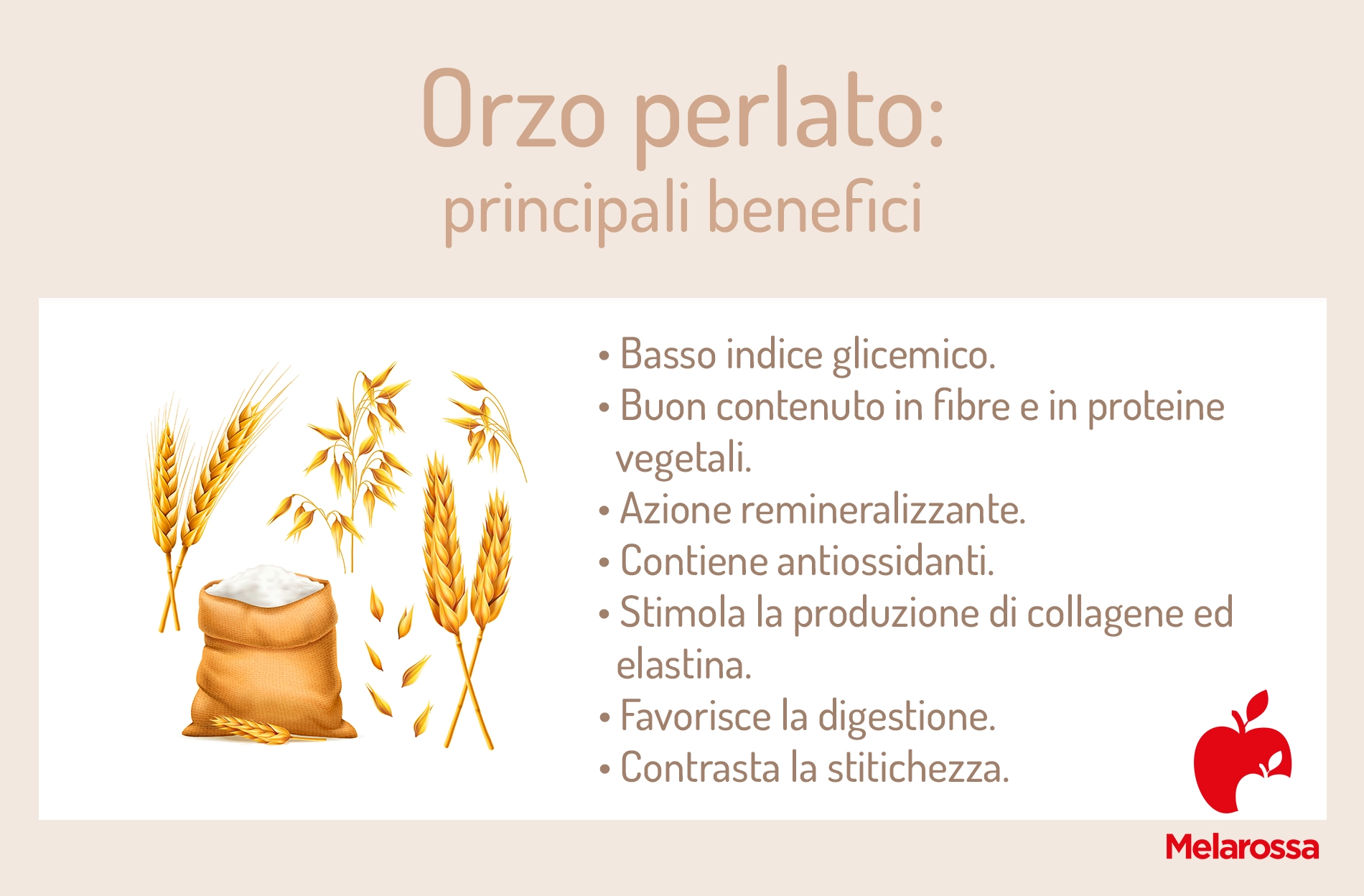 Orzo perlato:
principali benefici

• Basso indice glicemico.
• Buon contenuto in fibre e in proteine vegetali.
• Azione remineralizzante.
• Contiene antiossidanti.
• Stimola la produzione di collagene ed elastina.
• Favorisce la digestione.
• Contrasta la stitichezza.

Melarossa